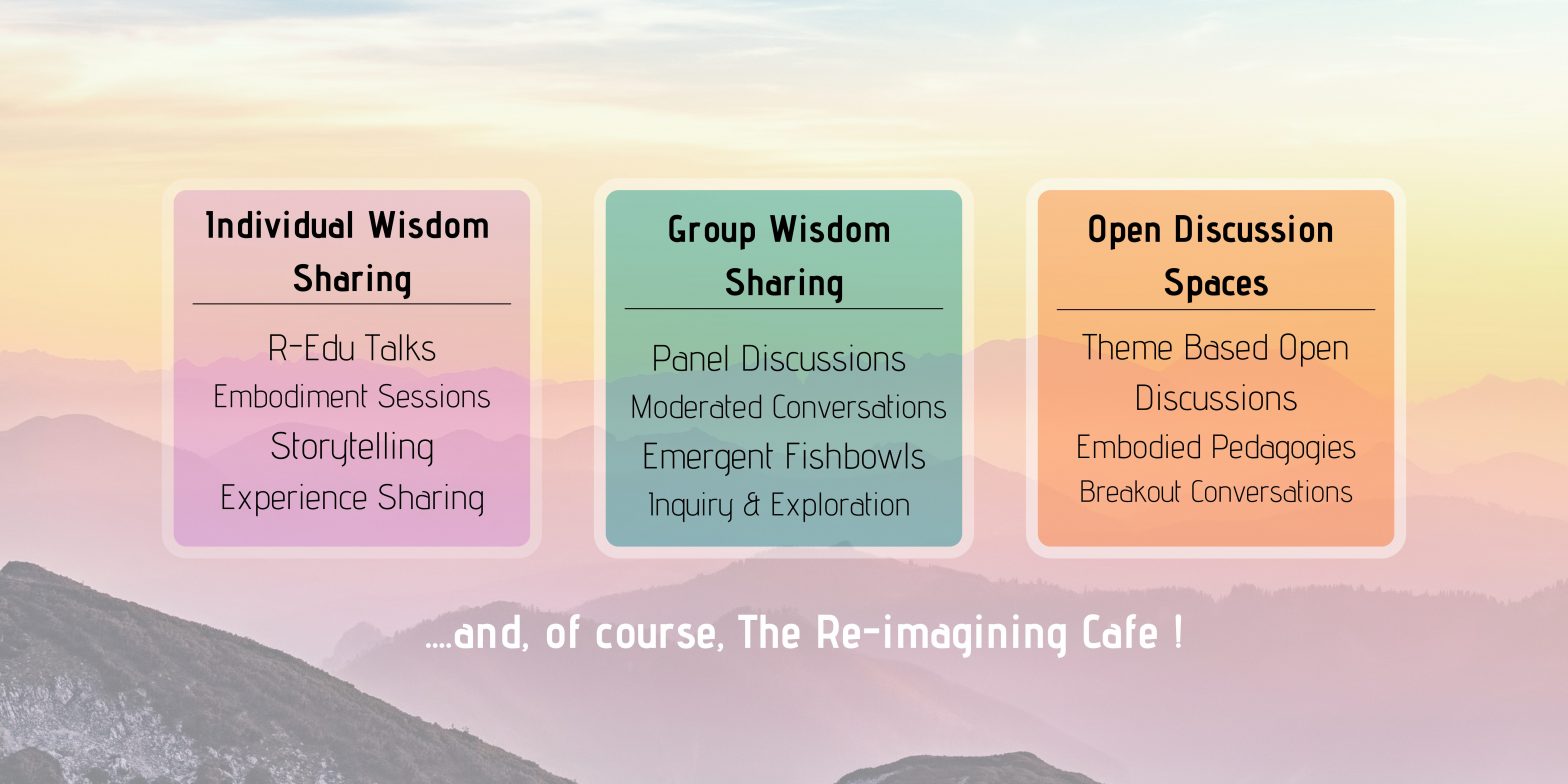 Individual Wisdom Sharing

R-Edu Talks
Embodiment Sessions
Storytelling
Experience Sharing

Group Wisdom Sharing

Panel Discussions
Moderated Conversations
Emergent Fishbowls
Inquiry & Exploration

Open Discussion Spaces

Theme Based Open Discussions
Embodied Pedagogies
Breakout Conversations

....and, of course, The Re-imagining Cafe !